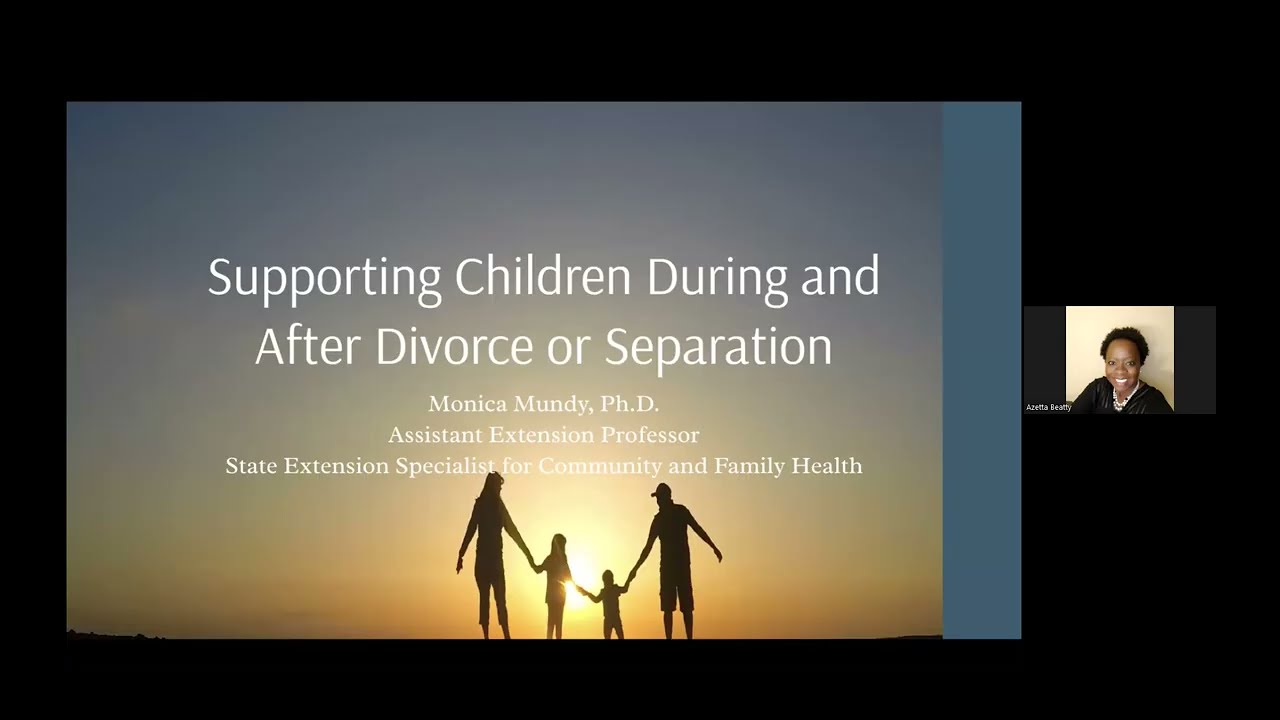 Supporting Children During and After Divorce or Separation

Monica Mundy, Ph.D.
Assistant Extension Professor
State Extension Specialist for Community and Family Health

Azetta Beatty